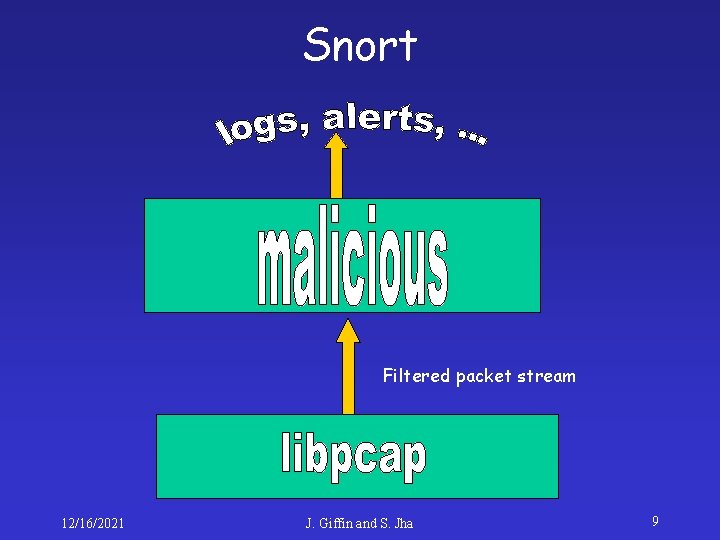 Snort

logs, alerts, ...

malicious

Filtered packet stream

libpcap

12/16/2021

J. Giffin and S. Jha

9